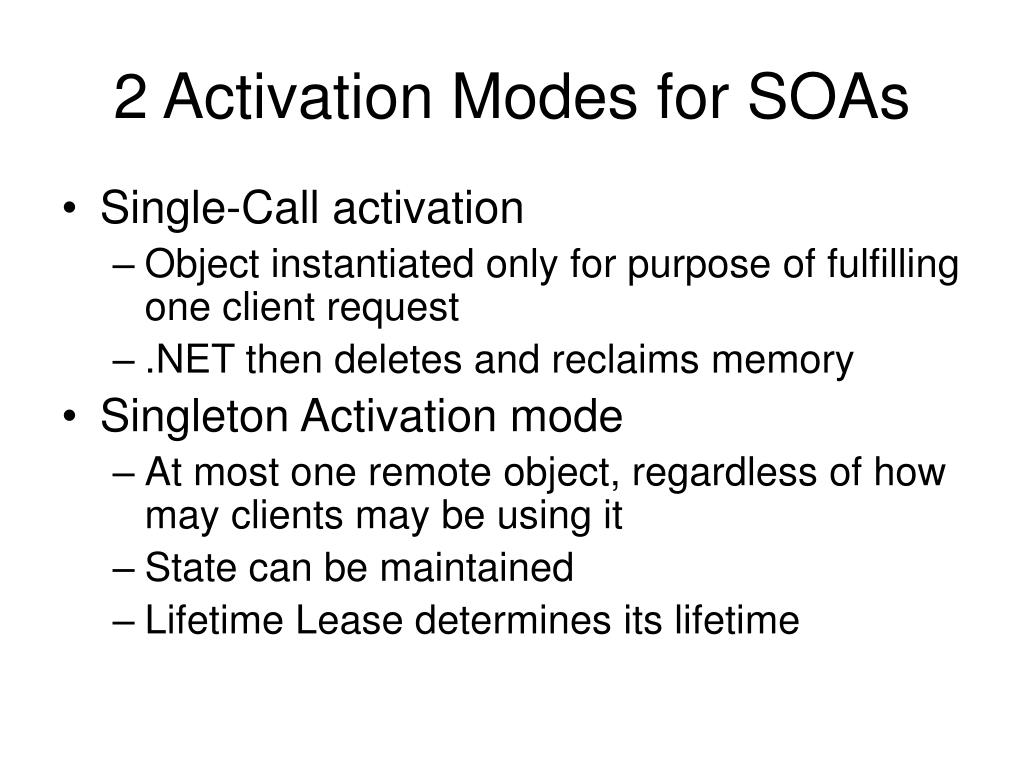 2 Activation Modes for SOAs

• Single-Call activation
– Object instantiated only for purpose of fulfilling one client request
– .NET then deletes and reclaims memory
• Singleton Activation mode
– At most one remote object, regardless of how may clients may be using it
– State can be maintained
– Lifetime Lease determines its lifetime